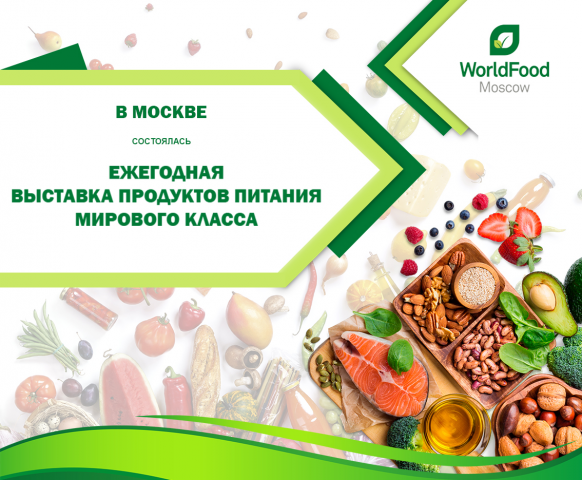 WorldFood
Moscow

В МОСКВЕ

СОСТОЯЛАСЬ

ЕЖЕГОДНАЯ
ВЫСТАВКА ПРОДУКТОВ ПИТАНИЯ
МИРОВОГО КЛАССА